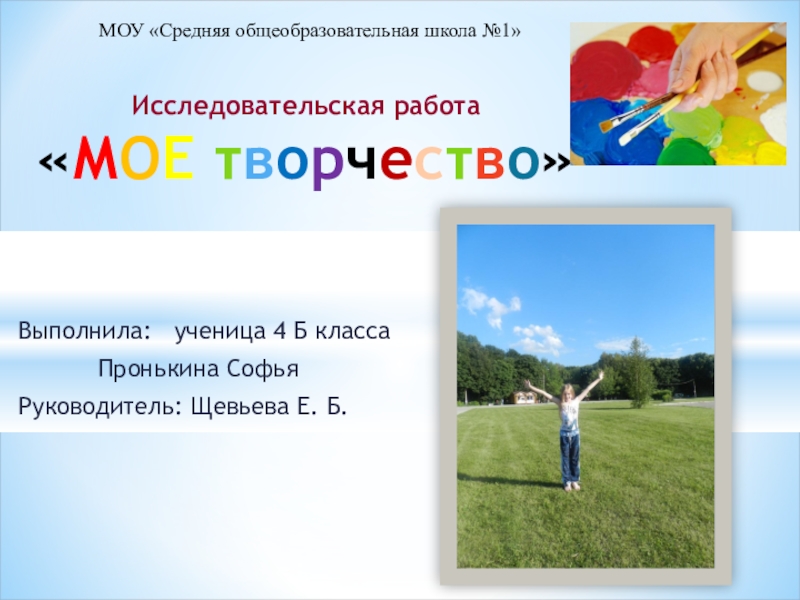 МОУ «Средняя общеобразовательная школа №1»

Исследовательская работа

«МОЕ творчество»

Выполнила: ученица 4 Б класса

Пронькина Софья

Руководитель: Щевьева Е. Б.